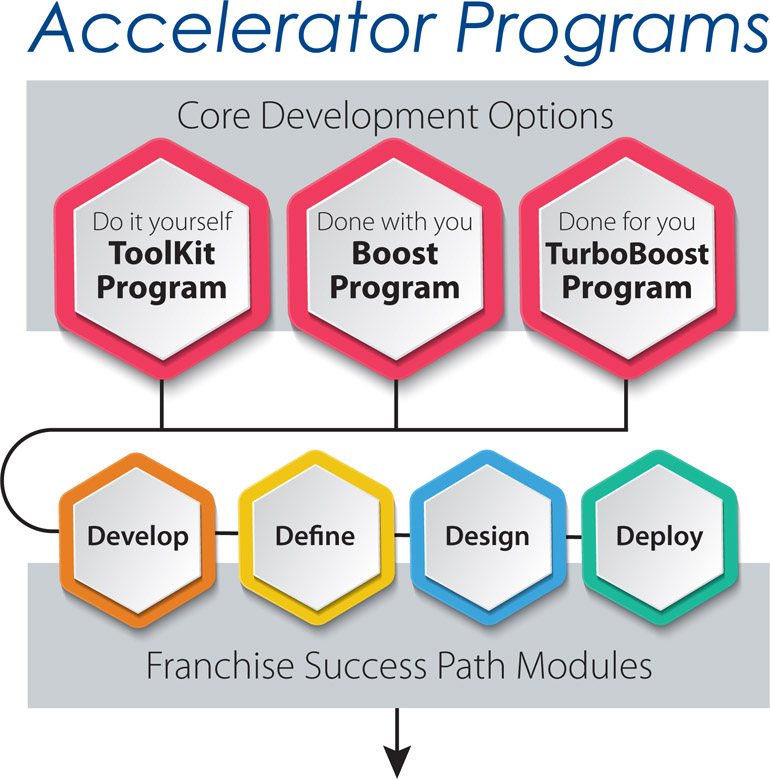 Accelerator Programs

Core Development Options

Do it yourself
ToolKit Program

Done with you
Boost Program

Done for you
TurboBoost Program

Develop

Define

Design

Deploy

Franchise Success Path Modules